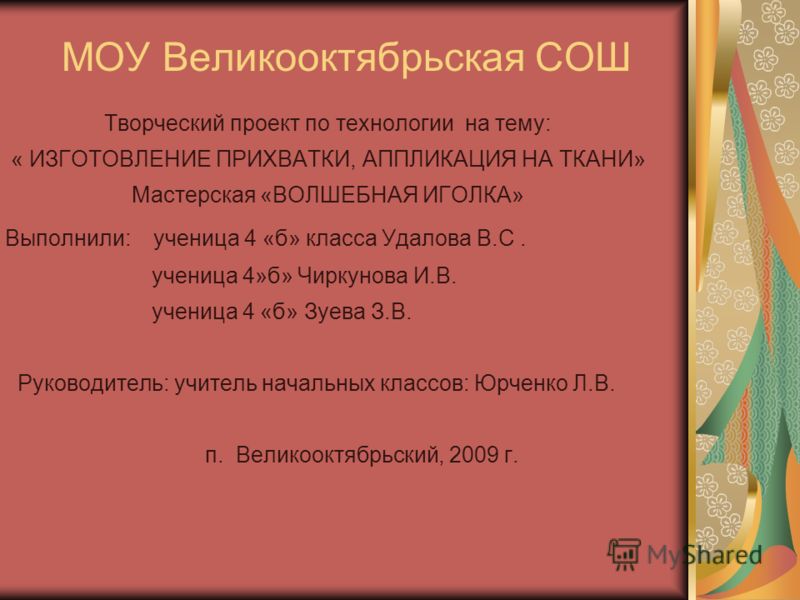 МОУ Великооктябрьская СОШ

Творческий проект по технологии на тему:
« ИЗГОТОВЛЕНИЕ ПРИХВАТКИ, АППЛИКАЦИЯ НА ТКАНИ»
Мастерская «ВОЛШЕБНАЯ ИГОЛКА»

Выполнили: ученица 4 «б» класса Удалова В.С .
ученица 4»б» Чиркунова И.В.
ученица 4 «б» Зуева З.В.

Руководитель: учитель начальных классов: Юрченко Л.В.

п. Великооктябрьский, 2009 г.

MyShared